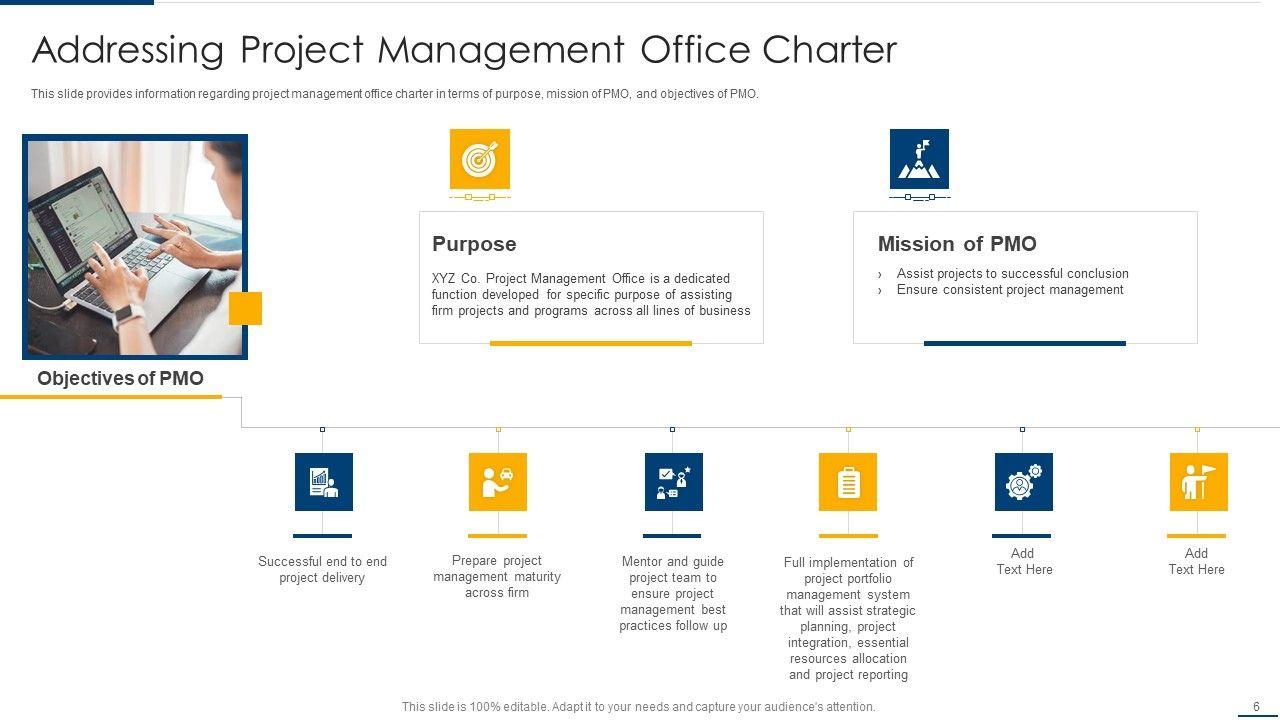 Addressing Project Management Office Charter

This slide provides information regarding project management office charter in terms of purpose, mission of PMO, and objectives of PMO.

Purpose

XYZ Co. Project Management Office is a dedicated function developed for specific purpose of assisting firm projects and programs across all lines of business

Mission of PMO

› Assist projects to successful conclusion
› Ensure consistent project management

Objectives of PMO

Successful end to end project delivery

Prepare project management maturity across firm

Mentor and guide project team to ensure project management best practices follow up

Full implementation of project portfolio management system that will assist strategic planning, project integration, essential resources allocation and project reporting

Add Text Here

Add Text Here

This slide is 100% editable. Adapt it to your needs and capture your audience's attention.

6